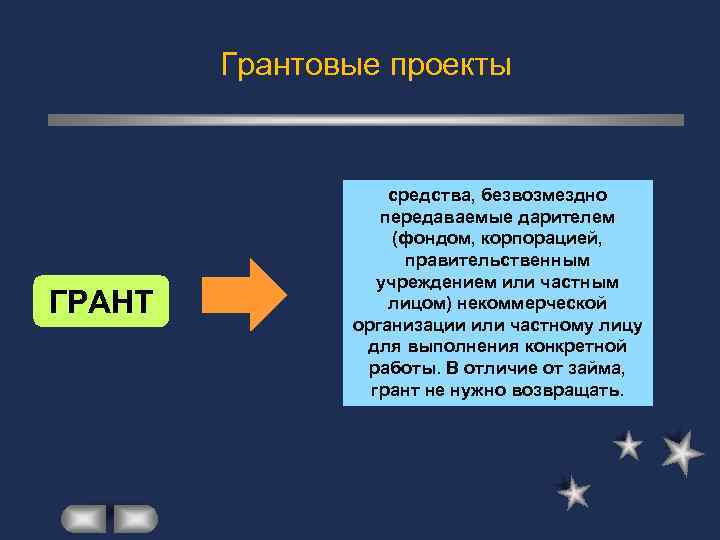 Грантовые проекты

ГРАНТ

средства, безвозмездно передаваемые дарителем (фондом, корпорацией, правительственным учреждением или частным лицом) некоммерческой организации или частному лицу для выполнения конкретной работы. В отличие от займа, грант не нужно возвращать.